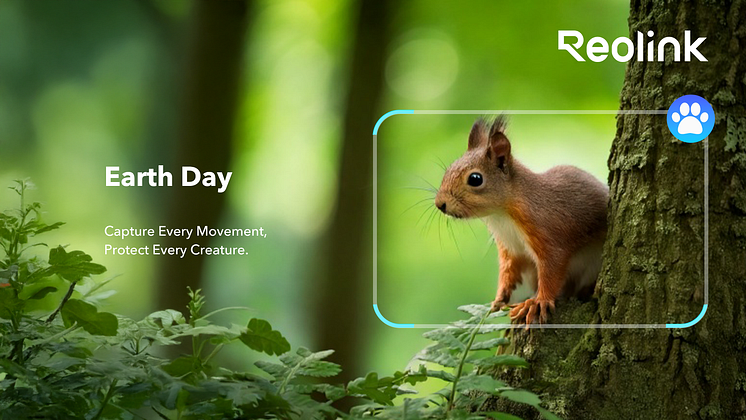 Reolink

Earth Day

Capture Every Movement, Protect Every Creature.